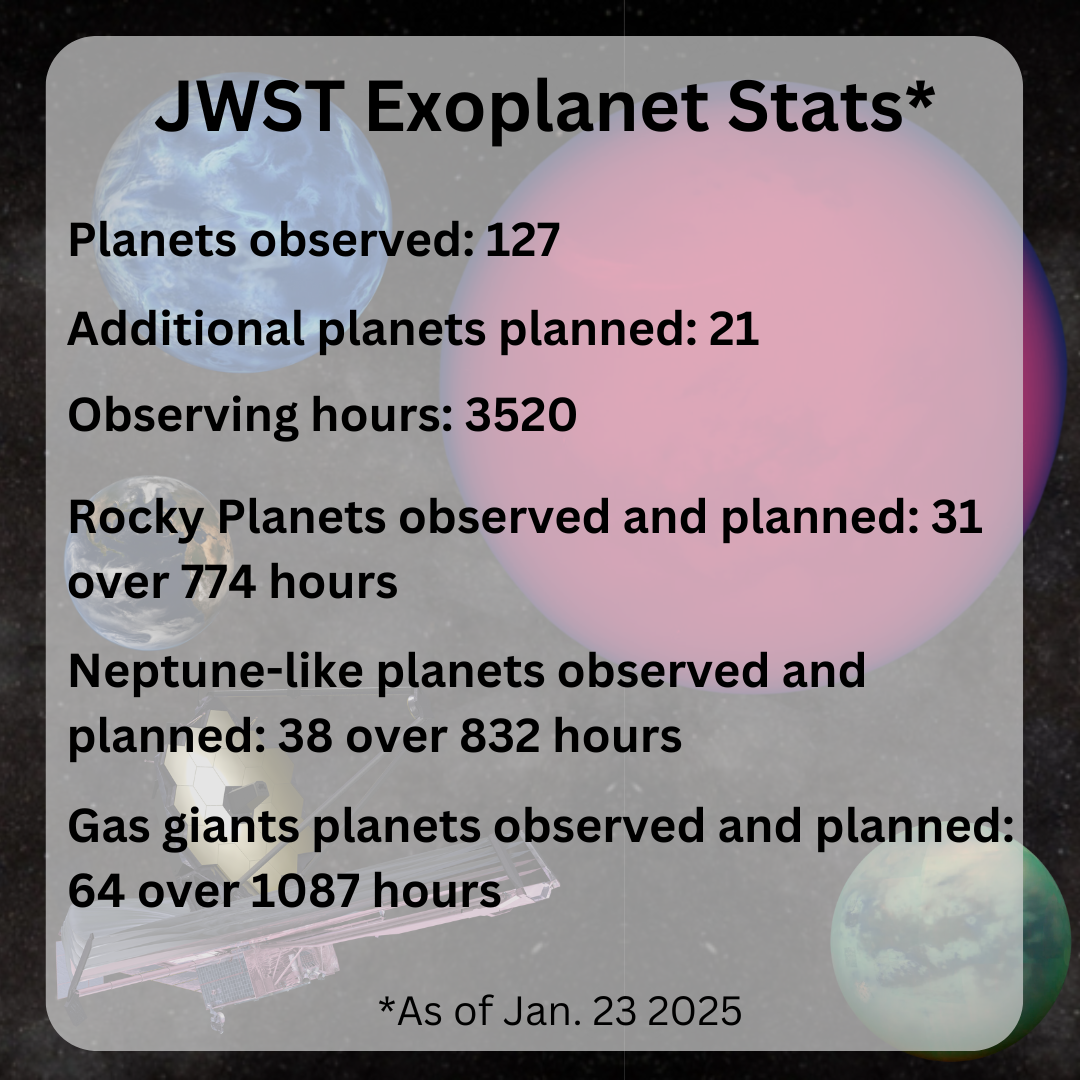 JWST Exoplanet Stats*

Planets observed: 127

Additional planets planned: 21

Observing hours: 3520

Rocky Planets observed and planned: 31 over 774 hours

Neptune-like planets observed and planned: 38 over 832 hours

Gas giants planets observed and planned: 64 over 1087 hours

*As of Jan. 23 2025